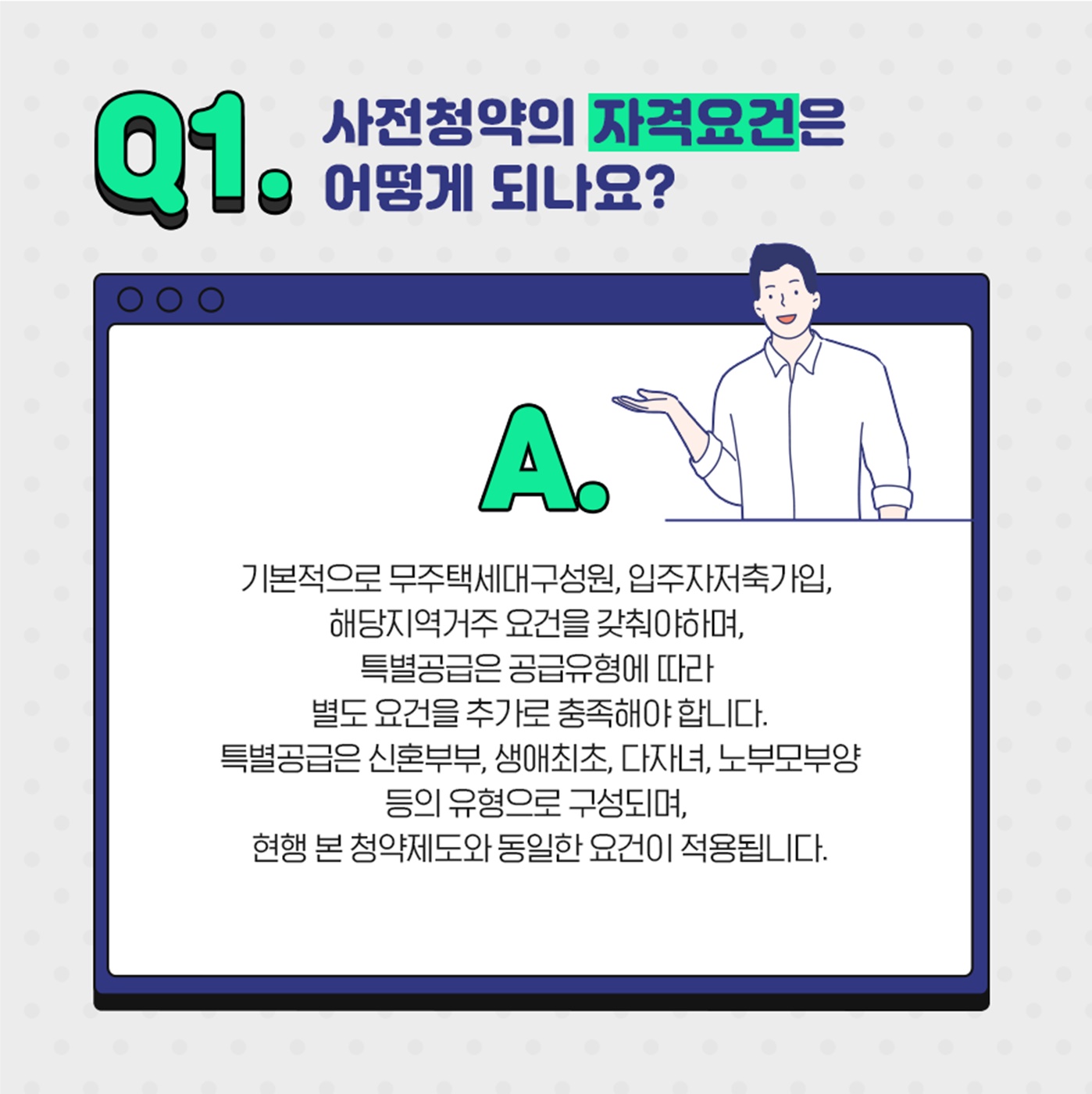 Q1. 사전청약의 자격요건은 어떻게 되나요?

A.

기본적으로 무주택세대구성원, 입주자저축가입, 해당지역거주 요건을 갖춰야하며, 특별공급은 공급유형에 따라 별도 요건을 추가로 충족해야 합니다. 특별공급은 신혼부부, 생애최초, 다자녀, 노부모부양 등의 유형으로 구성되며, 현행 본 청약제도와 동일한 요건이 적용됩니다.